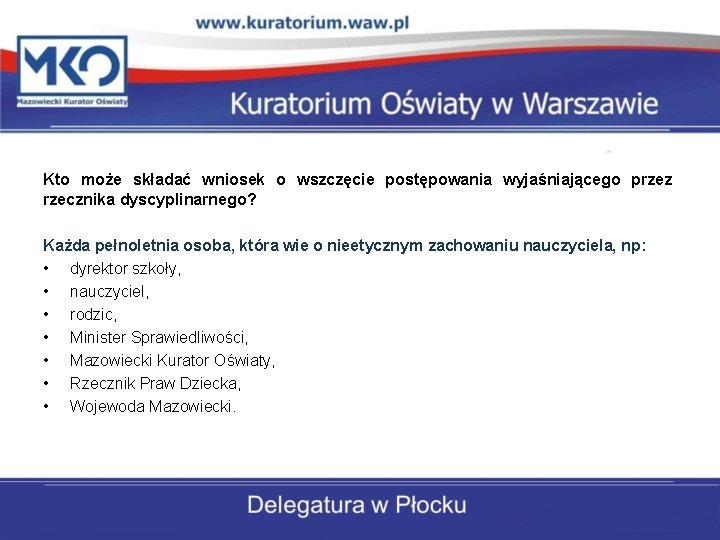 www.kuratorium.waw.pl

MKO
Mazowiecki Kurator Oświaty

Kuratorium Oświaty w Warszawie

Kto może składać wniosek o wszczęcie postępowania wyjaśniającego przez rzecznika dyscyplinarnego?

Każda pełnoletnia osoba, która wie o nieetycznym zachowaniu nauczyciela, np:
• dyrektor szkoły,
• nauczyciel,
• rodzic,
• Minister Sprawiedliwości,
• Mazowiecki Kurator Oświaty,
• Rzecznik Praw Dziecka,
• Wojewoda Mazowiecki.

Delegatura w Płocku